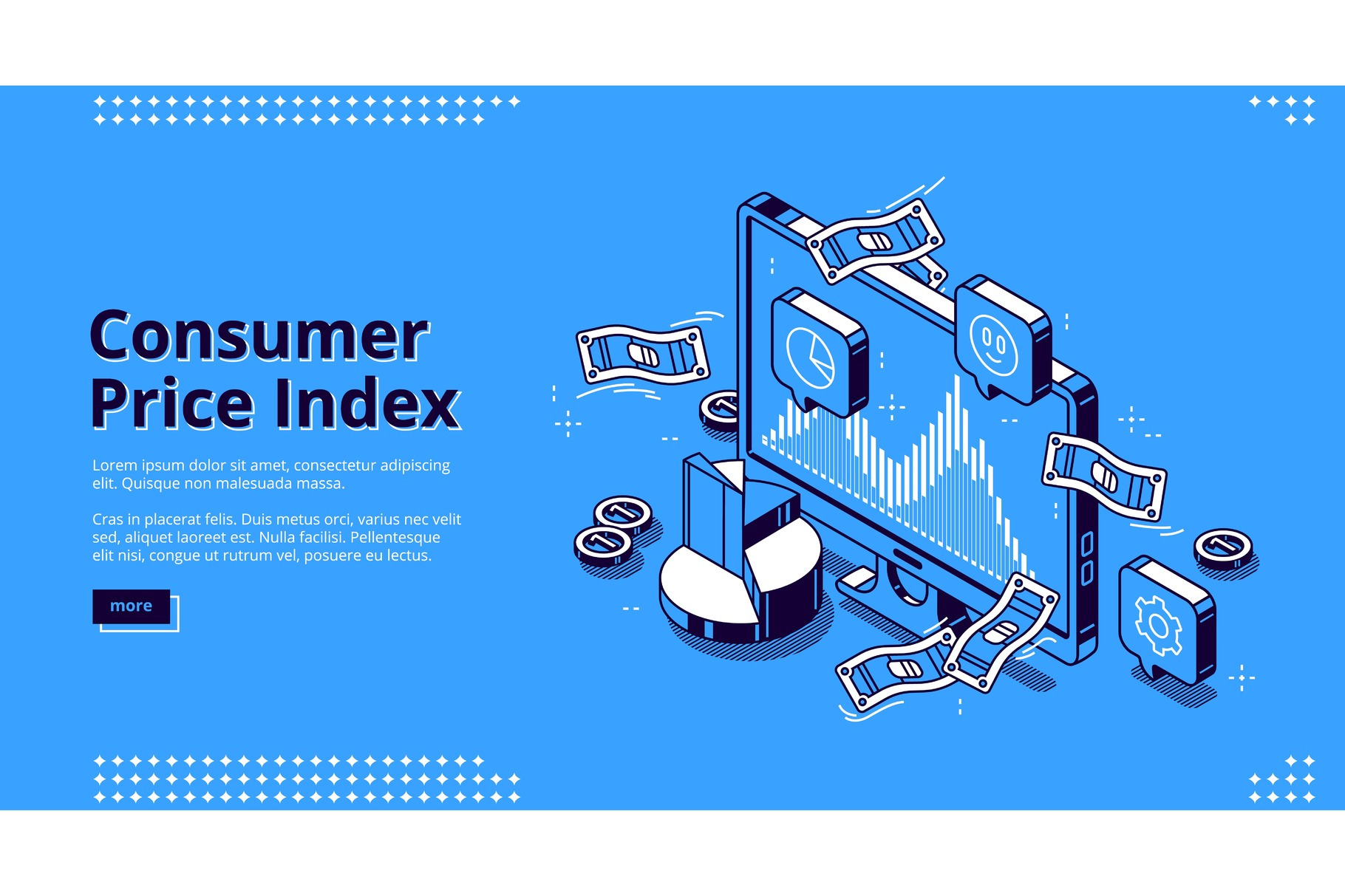 Consumer Price Index

Lorem ipsum dolor sit amet, consectetur adipiscing elit. Quisque non malesuada massa.

Cras in placerat felis. Duis metus orci, varius nec velit sed, aliquet laoreet est. Nulla facilisi. Pellentesque elit nisi, congue ut rutrum vel, posuere eu lectus.

more